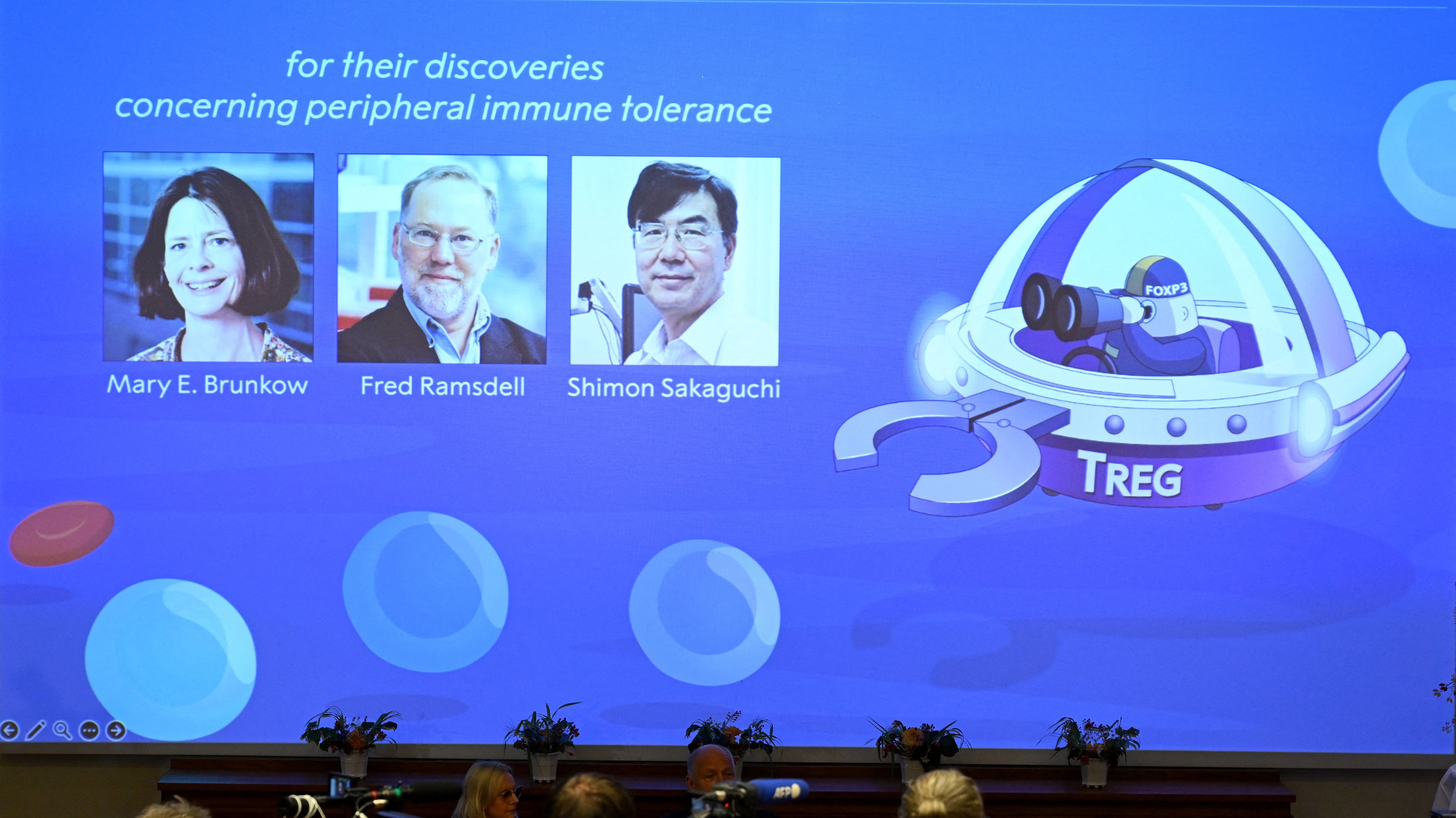 for their discoveries
concerning peripheral immune tolerance

Mary E. Brunkow

Fred Ramsdell

Shimon Sakaguchi

FOXP3

TREG

AFP